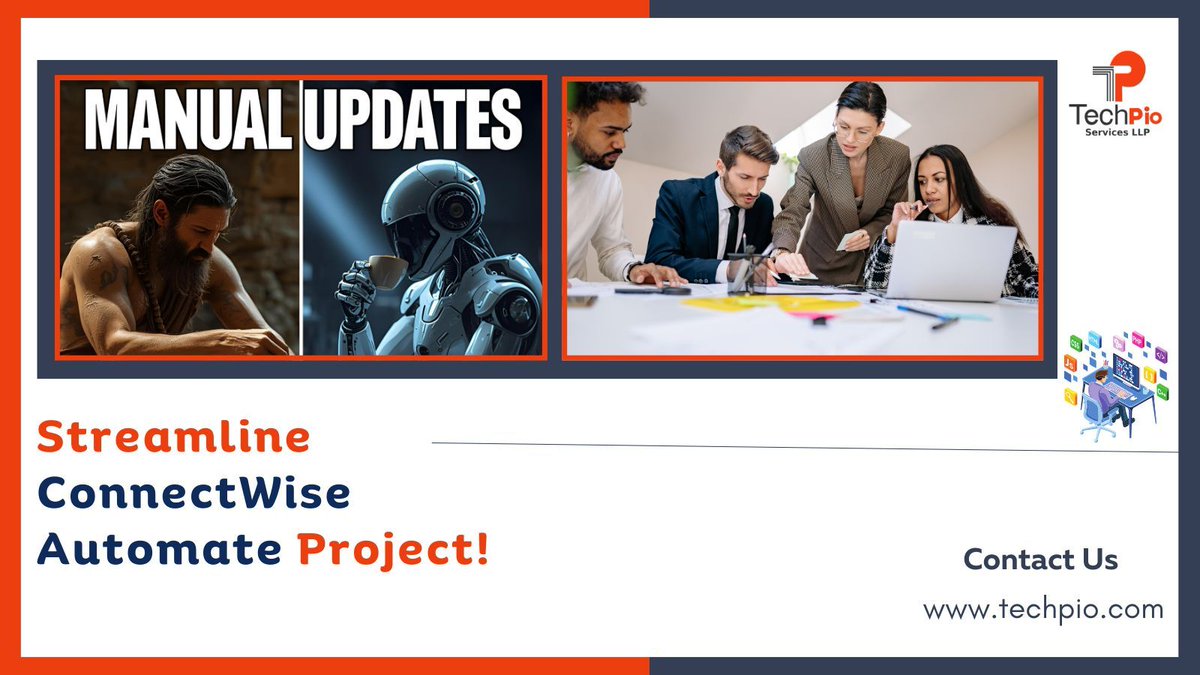 MANUAL UPDATES

TechPio
Services LLP

Streamline ConnectWise Automate Project!

Contact Us
www.techpio.com